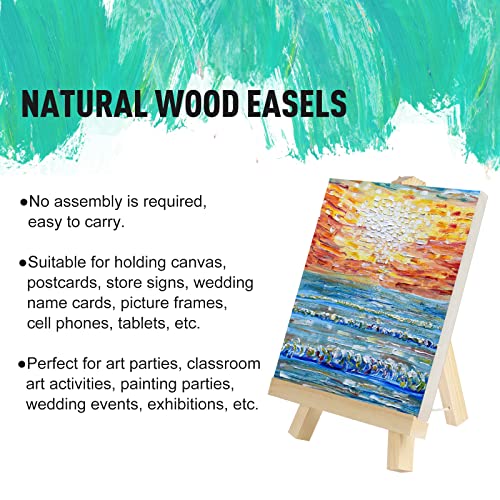 NATURAL WOOD EASELS

●No assembly is required, easy to carry.

●Suitable for holding canvas, postcards, store signs, wedding name cards, picture frames, cell phones, tablets, etc.

●Perfect for art parties, classroom art activities, painting parties, wedding events, exhibitions, etc.